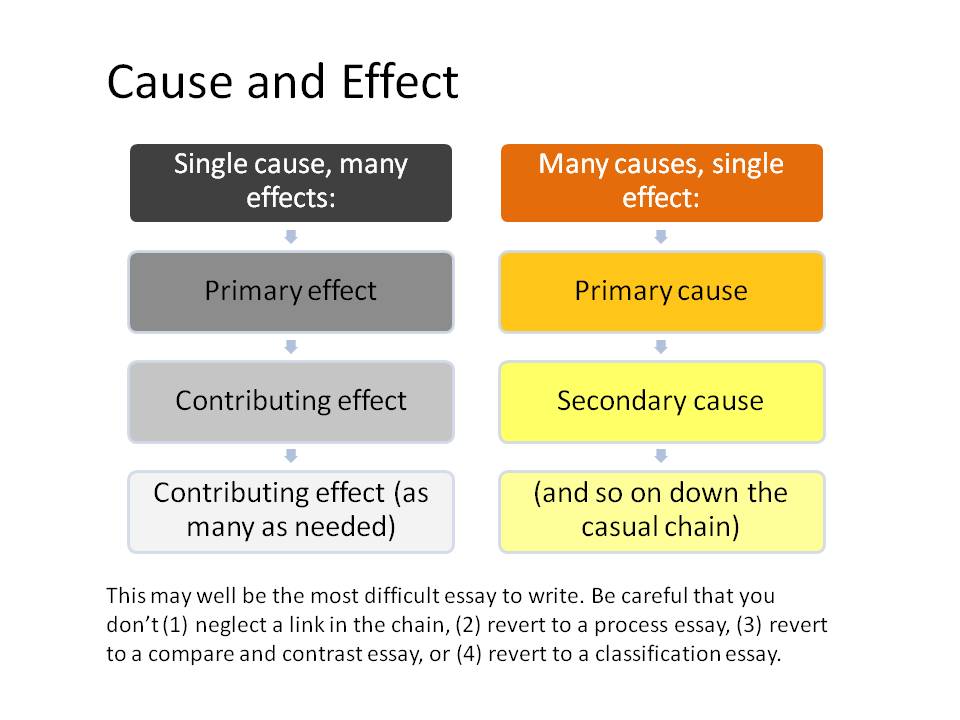 Cause and Effect

Single cause, many effects:

Primary effect

Contributing effect

Contributing effect (as many as needed)

Many causes, single effect:

Primary cause

Secondary cause

(and so on down the casual chain)

This may well be the most difficult essay to write. Be careful that you don't (1) neglect a link in the chain, (2) revert to a process essay, (3) revert to a compare and contrast essay, or (4) revert to a classification essay.